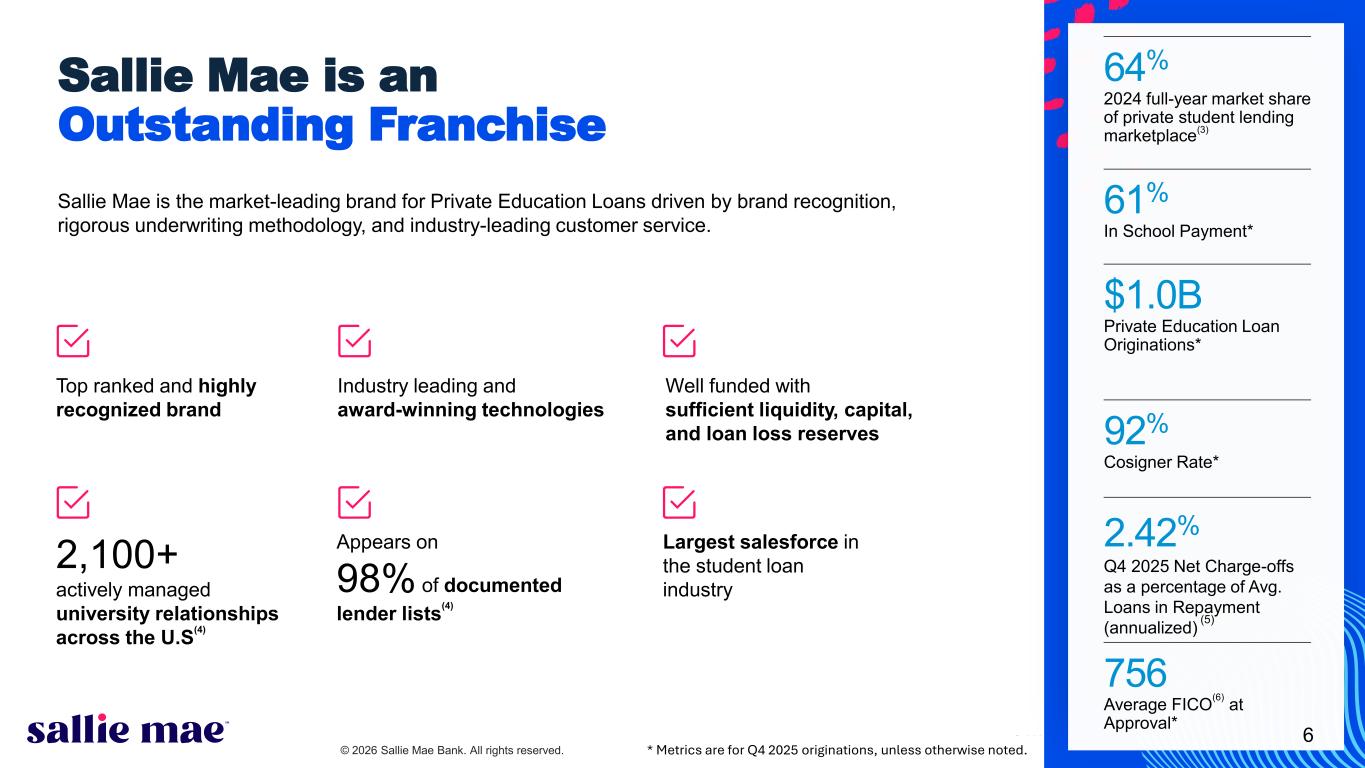 Sallie Mae is an
Outstanding Franchise

Sallie Mae is the market-leading brand for Private Education Loans driven by brand recognition, rigorous underwriting methodology, and industry-leading customer service.

Top ranked and highly recognized brand

Industry leading and award-winning technologies

Well funded with sufficient liquidity, capital, and loan loss reserves

2,100+
actively managed university relationships across the U.S$^{(4)}$

Appears on
98% of documented lender lists$^{(4)}$

Largest salesforce in the student loan industry

64%
2024 full-year market share of private student lending marketplace$^{(3)}$

61%
In School Payment*

$1.0B
Private Education Loan Originations*

92%
Cosigner Rate*

2.42%
Q4 2025 Net Charge-offs as a percentage of Avg. Loans in Repayment (annualized) $^{(5)}$

756
Average FICO$^{(6)}$ at Approval*

sallie mae

© 2026 Sallie Mae Bank. All rights reserved.

* Metrics are for Q4 2025 originations, unless otherwise noted.

6